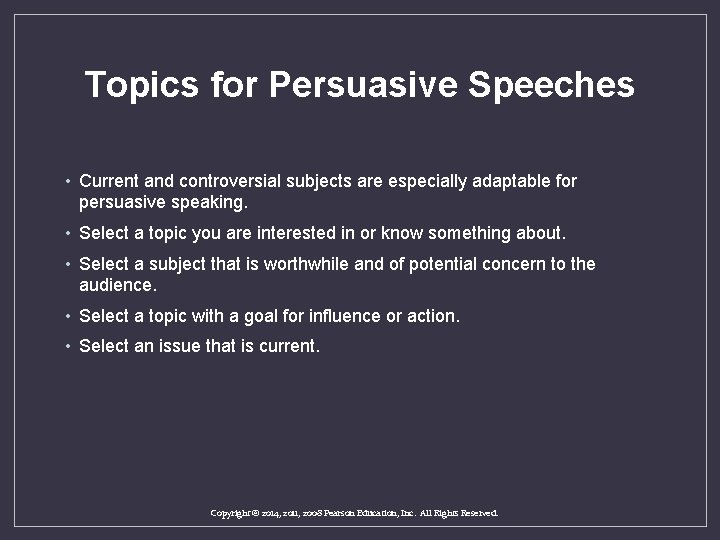 Topics for Persuasive Speeches

• Current and controversial subjects are especially adaptable for persuasive speaking.
• Select a topic you are interested in or know something about.
• Select a subject that is worthwhile and of potential concern to the audience.
• Select a topic with a goal for influence or action.
• Select an issue that is current.

Copyright © 2014, 2011, 2008 Pearson Education, Inc. All Rights Reserved.